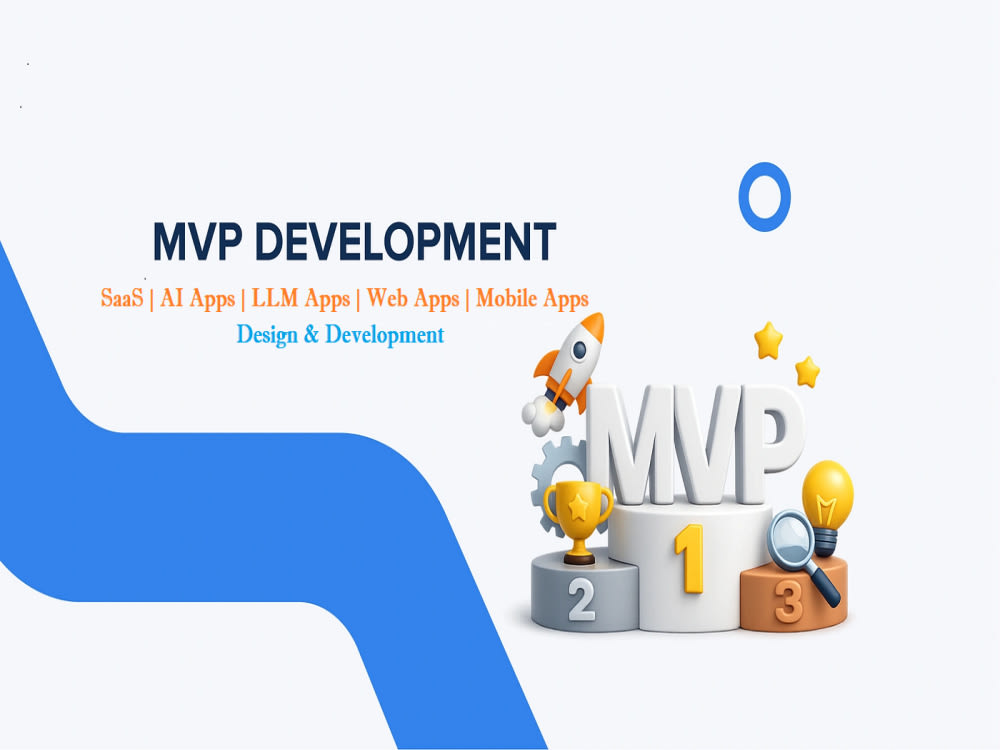 MVP DEVELOPMENT

SaaS | AI Apps | LLM Apps | Web Apps | Mobile Apps

Design & Development

MVP

2

1

3